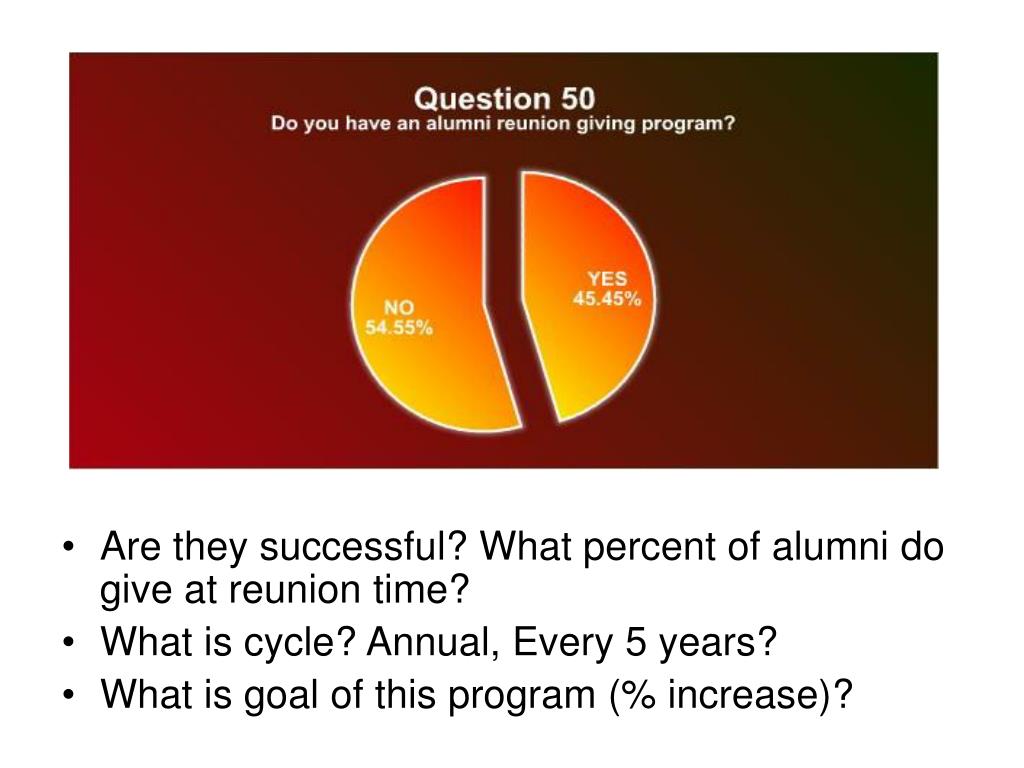 Question 50
Do you have an alumni reunion giving program?

NO
54.55%

YES
45.45%

• Are they successful? What percent of alumni do give at reunion time?
• What is cycle? Annual, Every 5 years?
• What is goal of this program (% increase)?